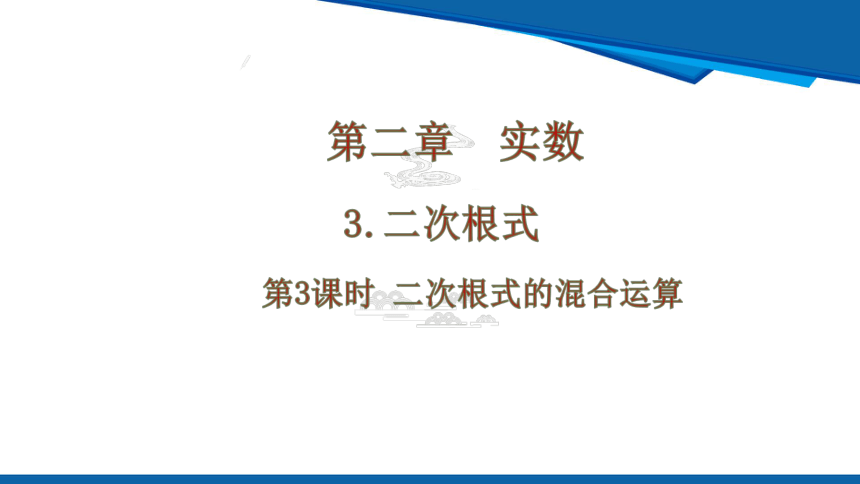 第二章　实数

3. 二次根式

第3课时 二次根式的混合运算